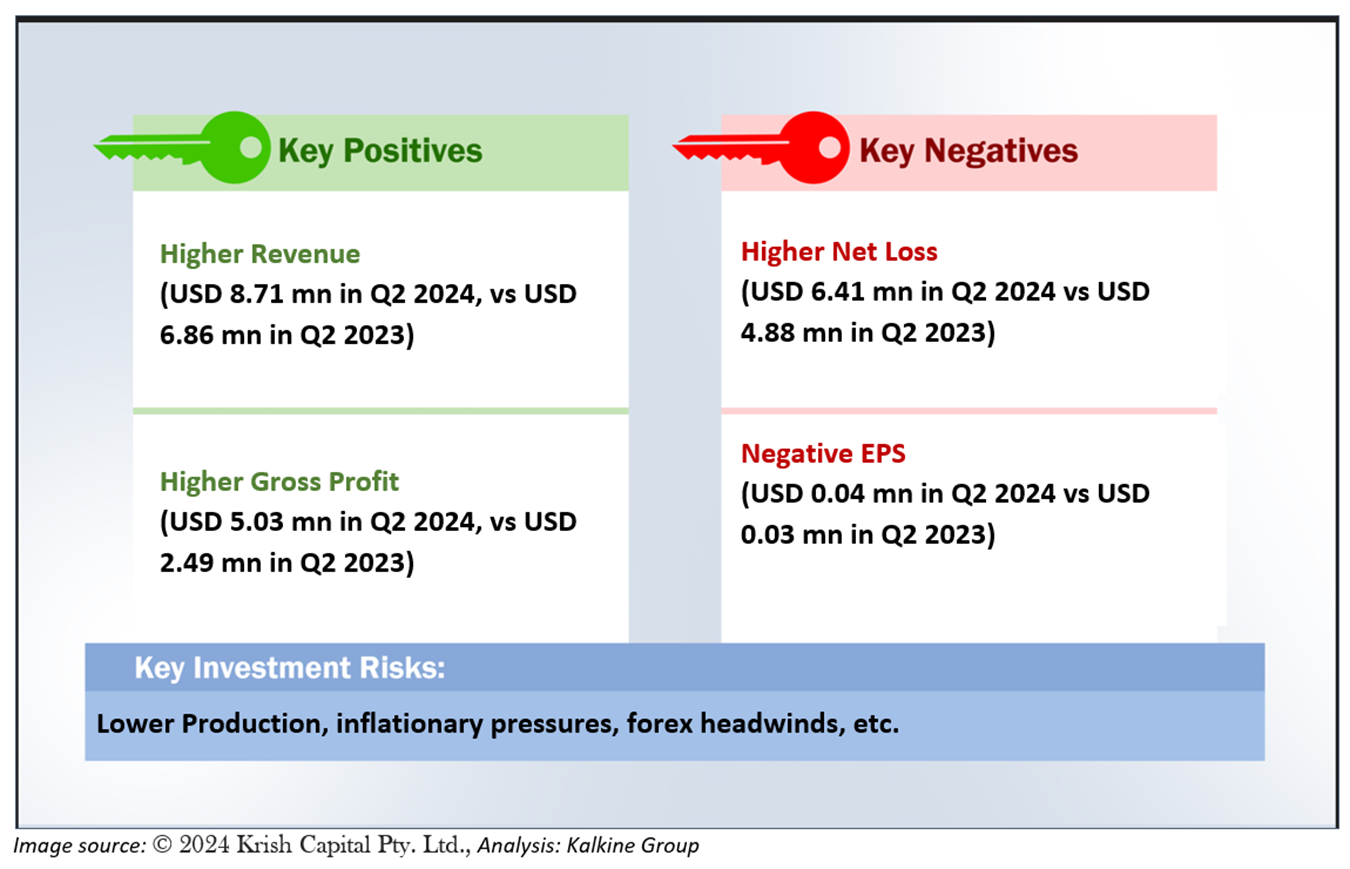 Key Positives

Higher Revenue
(USD 8.71 mn in Q2 2024, vs USD 6.86 mn in Q2 2023)

Higher Gross Profit
(USD 5.03 mn in Q2 2024, vs USD 2.49 mn in Q2 2023)

Key Negatives

Higher Net Loss
(USD 6.41 mn in Q2 2024 vs USD 4.88 mn in Q2 2023)

Negative EPS
(USD 0.04 mn in Q2 2024 vs USD 0.03 mn in Q2 2023)

Key Investment Risks:

Lower Production, inflationary pressures, forex headwinds, etc.

Image source: © 2024 Krish Capital Pty. Ltd., Analysis: Kalkine Group